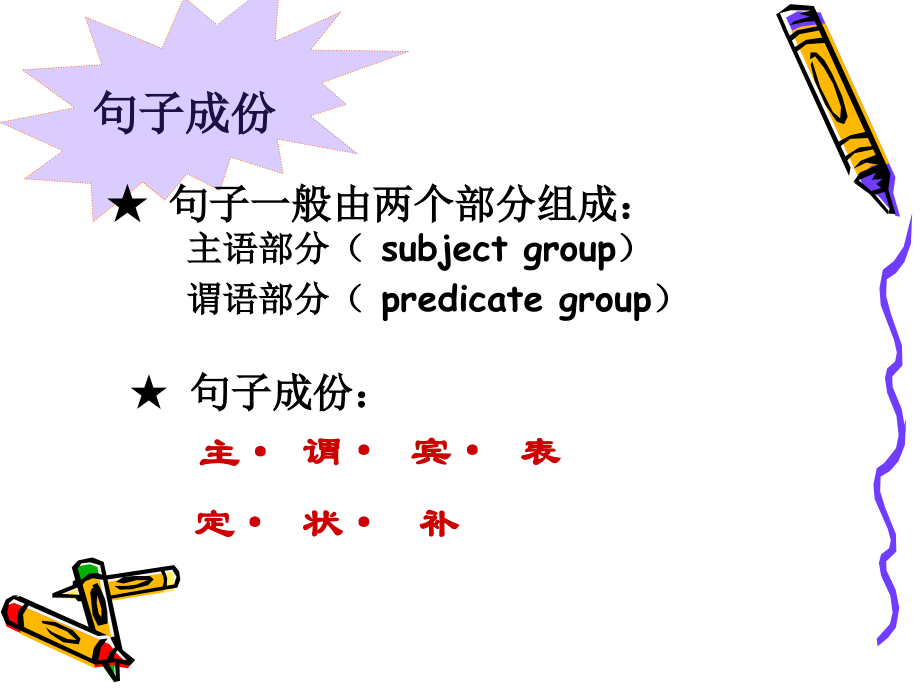 句子成份

★ 句子一般由两个部分组成：
主语部分（ subject group）
谓语部分（ predicate group）

★ 句子成份：
主· 谓· 宾· 表
定· 状· 补